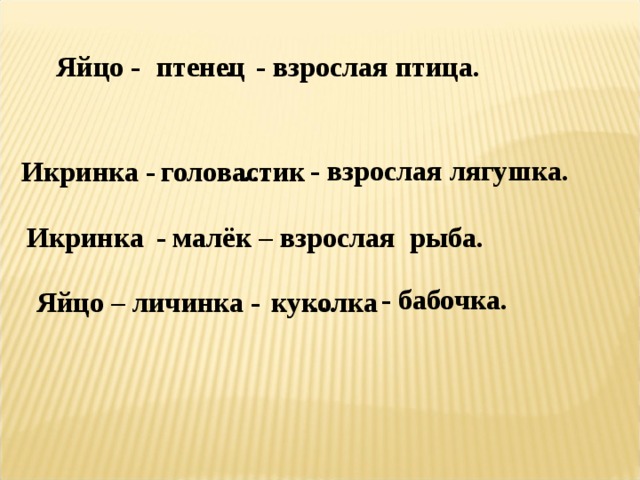 Яйцо - птенец - взрослая птица.

Икринка - головастик - взрослая лягушка.

Икринка - малёк – взрослая рыба.

Яйцо – личинка - куколка - бабочка.